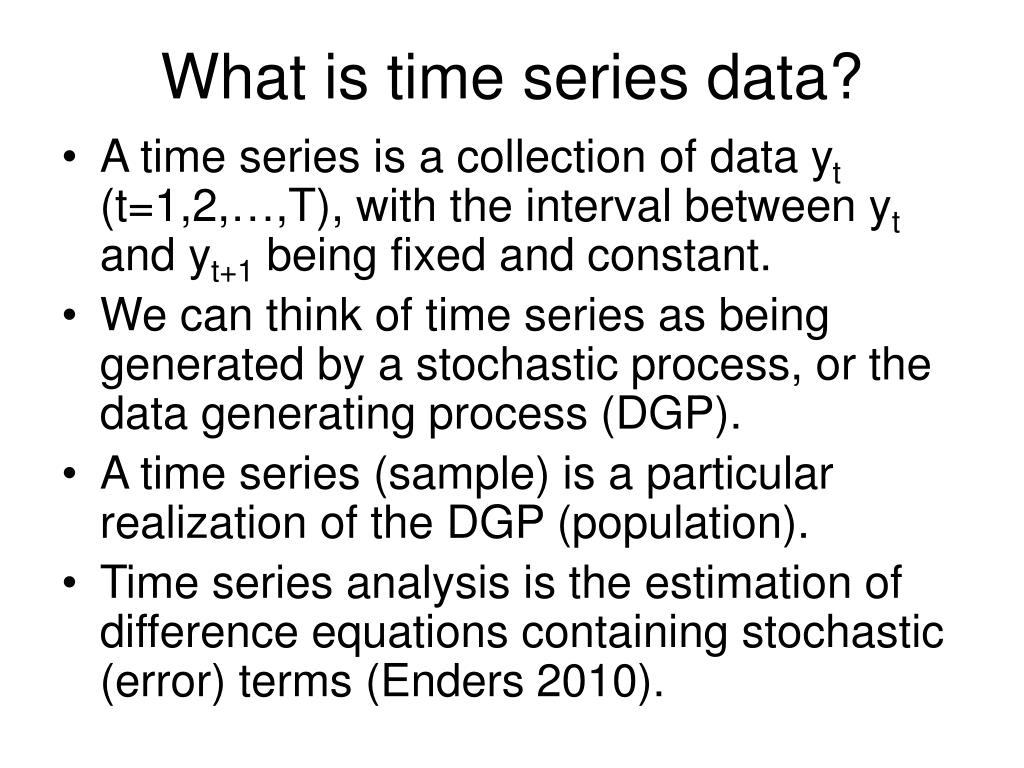 What is time series data?

• A time series is a collection of data $y_t$ (t=1,2,…,T), with the interval between $y_t$ and $y_{t+1}$ being fixed and constant.
• We can think of time series as being generated by a stochastic process, or the data generating process (DGP).
• A time series (sample) is a particular realization of the DGP (population).
• Time series analysis is the estimation of difference equations containing stochastic (error) terms (Enders 2010).